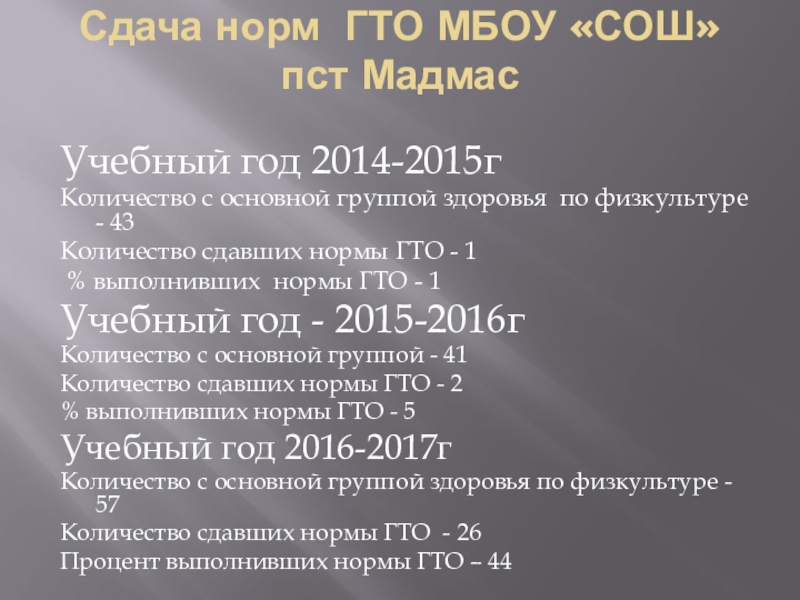 Сдача норм ГТО МБОУ «СОШ» пст Мадмас

Учебный год 2014-2015г
Количество с основной группой здоровья по физкультуре - 43
Количество сдавших нормы ГТО - 1
% выполнивших нормы ГТО - 1
Учебный год - 2015-2016г
Количество с основной группой - 41
Количество сдавших нормы ГТО - 2
% выполнивших нормы ГТО - 5
Учебный год 2016-2017г
Количество с основной группой здоровья по физкультуре - 57
Количество сдавших нормы ГТО - 26
Процент выполнивших нормы ГТО – 44